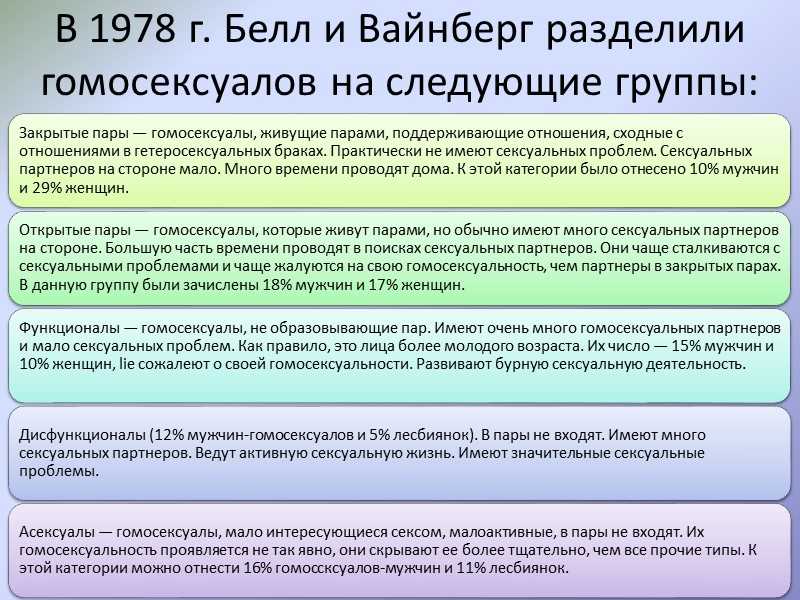 В 1978 г. Белл и Вайнберг разделили гомосексуалов на следующие группы:

Закрытые пары — гомосексуалы, живущие парами, поддерживающие отношения, сходные с отношениями в гетеросексуальных браках. Практически не имеют сексуальных проблем. Сексуальных партнеров на стороне мало. Много времени проводят дома. К этой категории было отнесено 10% мужчин и 29% женщин.

Открытые пары — гомосексуалы, которые живут парами, но обычно имеют много сексуальных партнеров на стороне. Большую часть времени проводят в поисках сексуальных партнеров. Они чаще сталкиваются с сексуальными проблемами и чаще жалуются на свою гомосексуальность, чем партнеры в закрытых парах. В данную группу были зачислены 18% мужчин и 17% женщин.

Функционалы — гомосексуалы, не образовывающие пар. Имеют очень много гомосексуальных партнеров и мало сексуальных проблем. Как правило, это лица более молодого возраста. Их число — 15% мужчин и 10% женщин, lie сожалеют о своей гомосексуальности. Развивают бурную сексуальную деятельность.

Дисфункционалы (12% мужчин-гомосексуалов и 5% лесбиянок). В пары не входят. Имеют много сексуальных партнеров. Ведут активную сексуальную жизнь. Имеют значительные сексуальные проблемы.

Асексуалы — гомосексуалы, мало интересующиеся сексом, малоактивные, в пары не входят. Их гомосексуальность проявляется не так явно, они скрывают ее более тщательно, чем все прочие типы. К этой категории можно отнести 16% гомоссксуалов-мужчин и 11% лесбиянок.